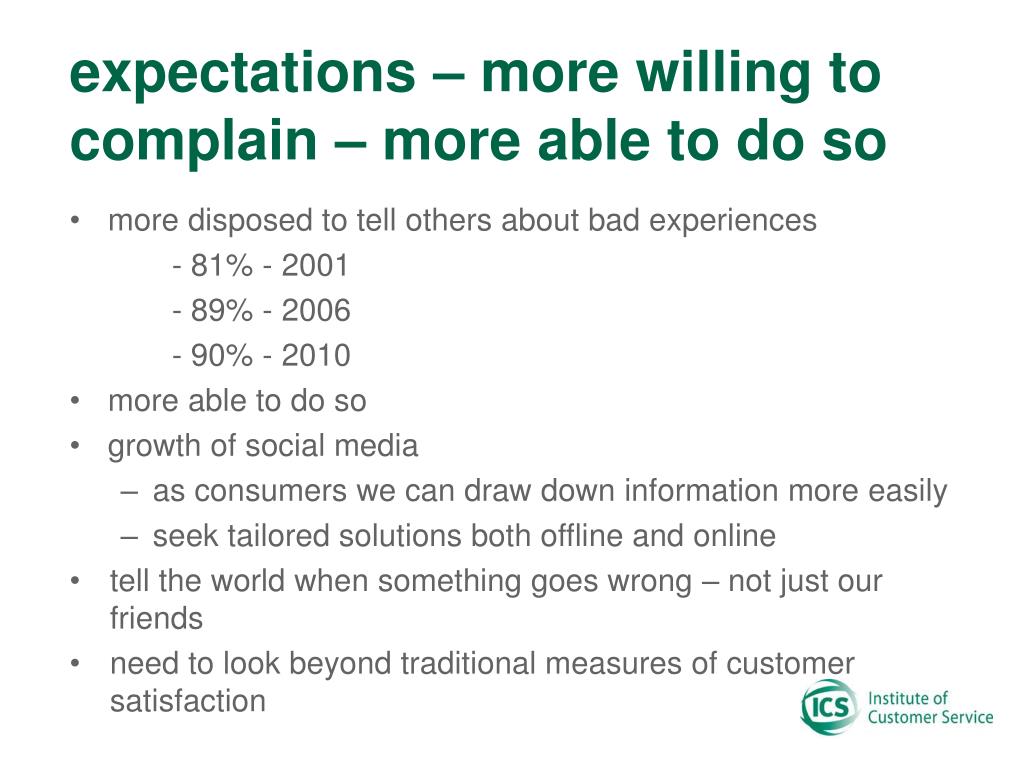 expectations – more willing to complain – more able to do so

• more disposed to tell others about bad experiences
- 81% - 2001
- 89% - 2006
- 90% - 2010
• more able to do so
• growth of social media
– as consumers we can draw down information more easily
– seek tailored solutions both offline and online
• tell the world when something goes wrong – not just our friends
• need to look beyond traditional measures of customer satisfaction

ICS Institute of Customer Service